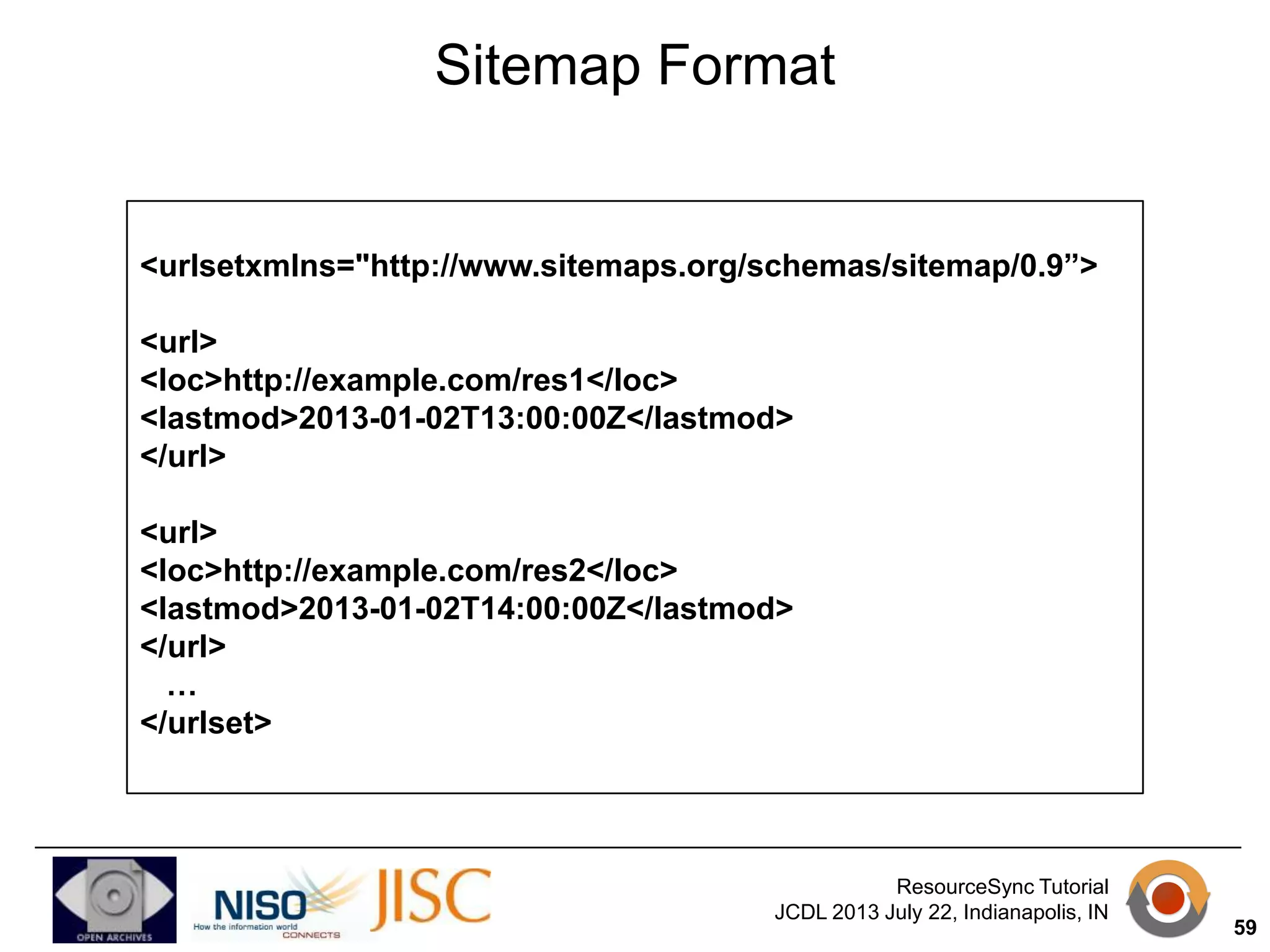 Sitemap Format

<urlsetxmlns="http://www.sitemaps.org/schemas/sitemap/0.9”>

<url>
<loc>http://example.com/res1</loc>
<lastmod>2013-01-02T13:00:00Z</lastmod>
</url>

<url>
<loc>http://example.com/res2</loc>
<lastmod>2013-01-02T14:00:00Z</lastmod>
</url>
…
</urlset>

OPEN ARCHIVES

NISO How the information world CONNECTS

JISC

ResourceSync Tutorial
JCDL 2013 July 22, Indianapolis, IN

59